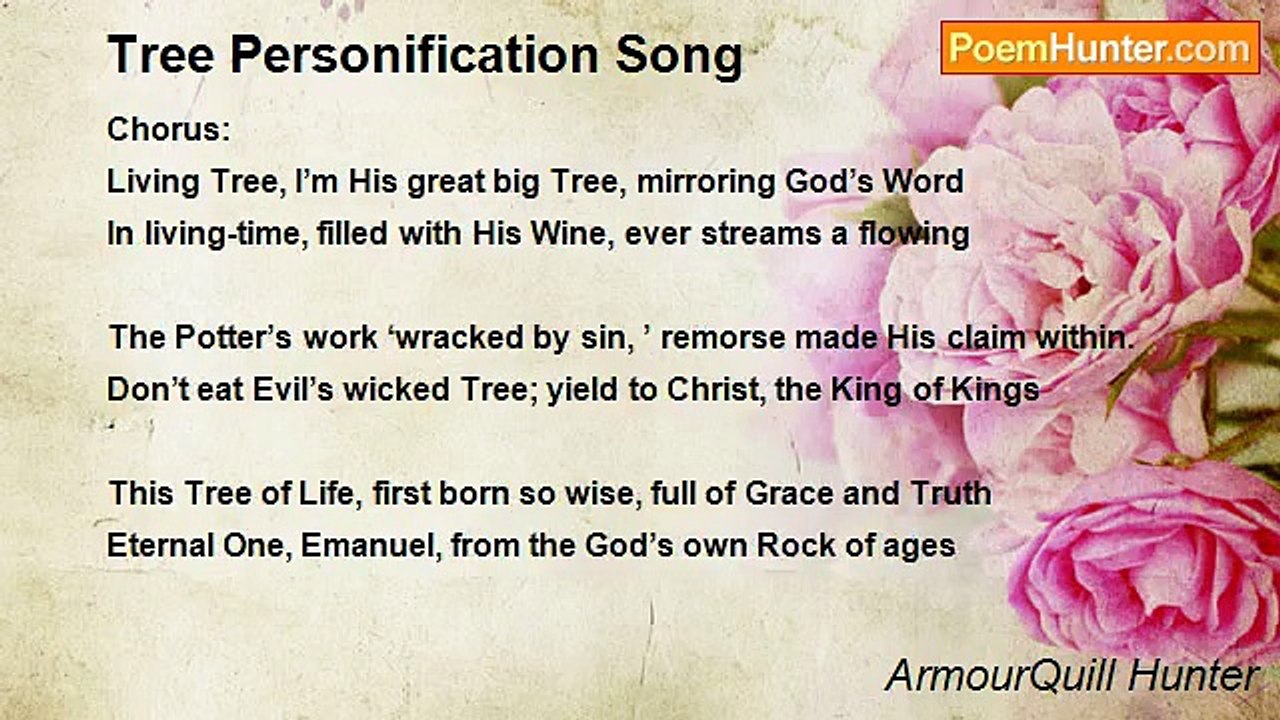 Tree Personification Song

PoemHunter.com

Chorus:
Living Tree, I’m His great big Tree, mirroring God’s Word
In living-time, filled with His Wine, ever streams a flowing

The Potter’s work ‘wracked by sin, ’ remorse made His claim within.
Don’t eat Evil’s wicked Tree; yield to Christ, the King of Kings

This Tree of Life, first born so wise, full of Grace and Truth
Eternal One, Emanuel, from the God’s own Rock of ages

ArmourQuill Hunter